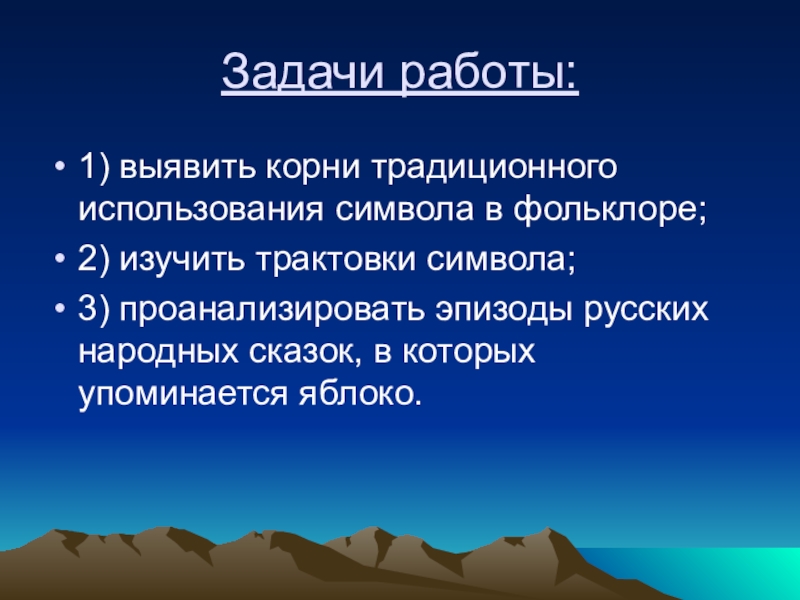 Задачи работы:

• 1) выявить корни традиционного использования символа в фольклоре;
• 2) изучить трактовки символа;
• 3) проанализировать эпизоды русских народных сказок, в которых упоминается яблоко.